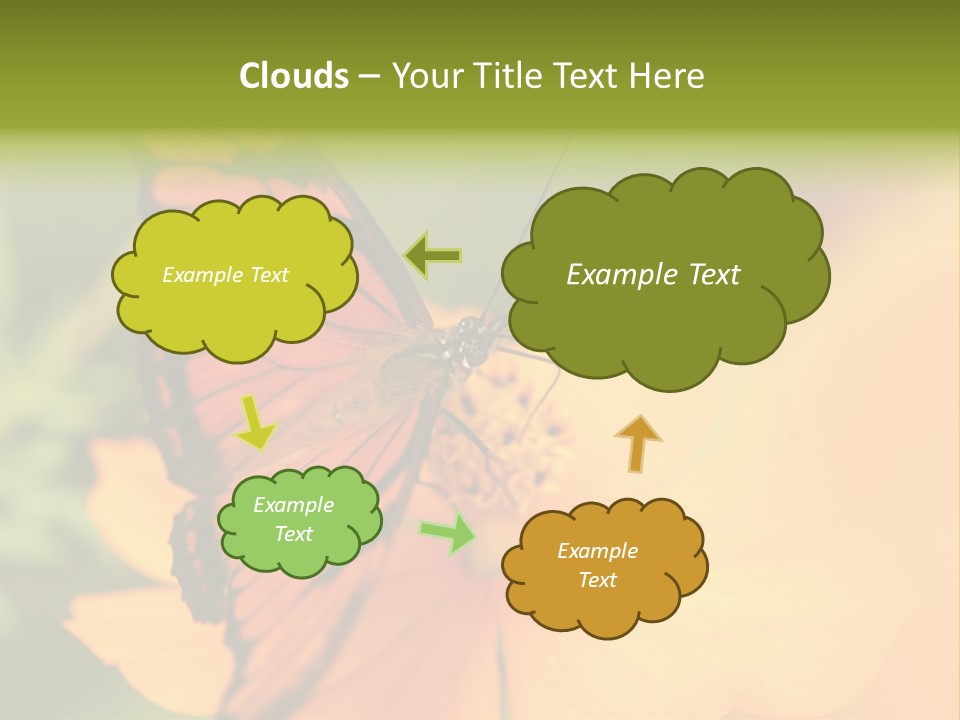 Clouds – Your Title Text Here

Example Text

Example Text

Example Text

Example Text